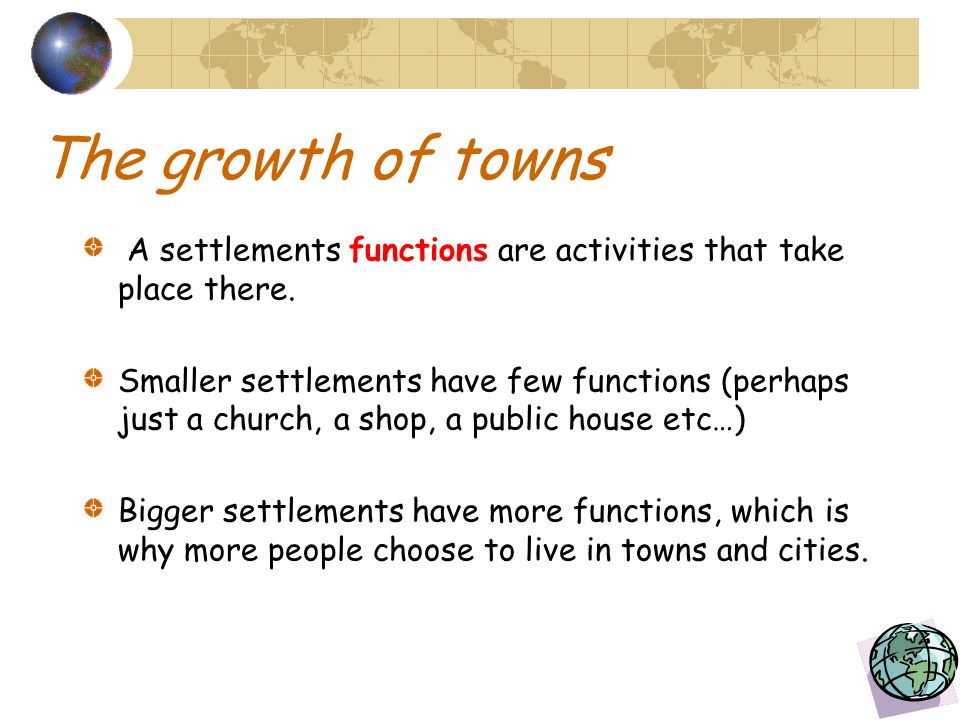 The growth of towns

A settlements functions are activities that take place there.

Smaller settlements have few functions (perhaps just a church, a shop, a public house etc…)

Bigger settlements have more functions, which is why more people choose to live in towns and cities.